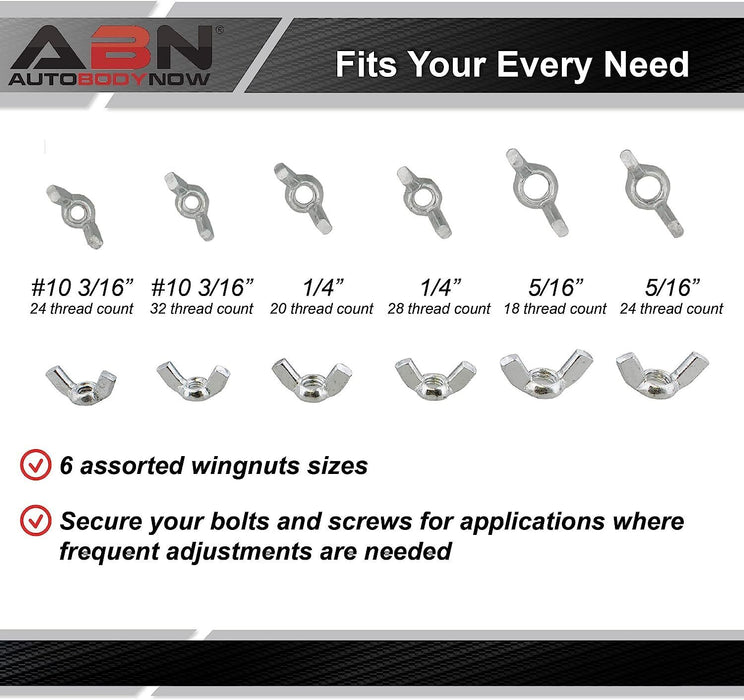 ABN®
AUTOBODYNOW

Fits Your Every Need

#10 3/16”
24 thread count

#10 3/16”
32 thread count

1/4”
20 thread count

1/4”
28 thread count

5/16”
18 thread count

5/16”
24 thread count

6 assorted wingnuts sizes

Secure your bolts and screws for applications where frequent adjustments are needed